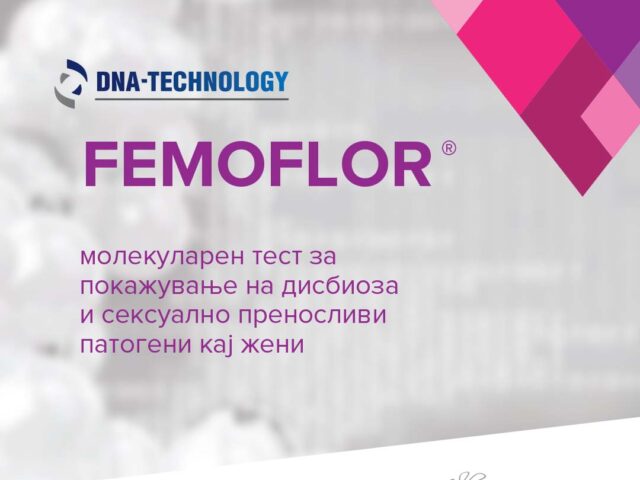 DNA-TECHNOLOGY

FEMOFLOR®

молекуларен тест за покажување на дисбиоза и сексуално преносливи патогени кај жени